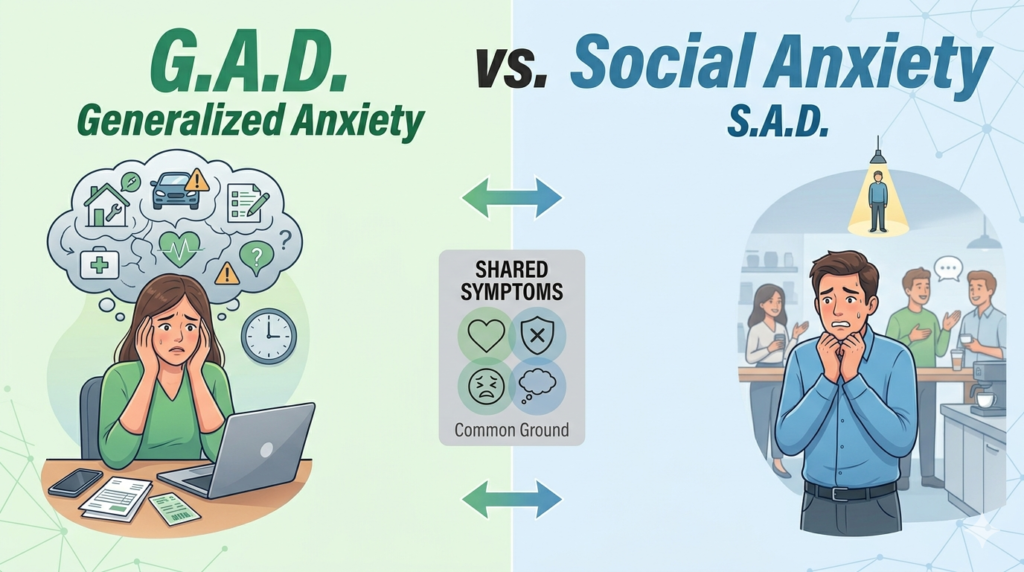 G.A.D.
Generalized Anxiety

vs.

Social Anxiety
S.A.D.

SHARED SYMPTOMS

Common Ground